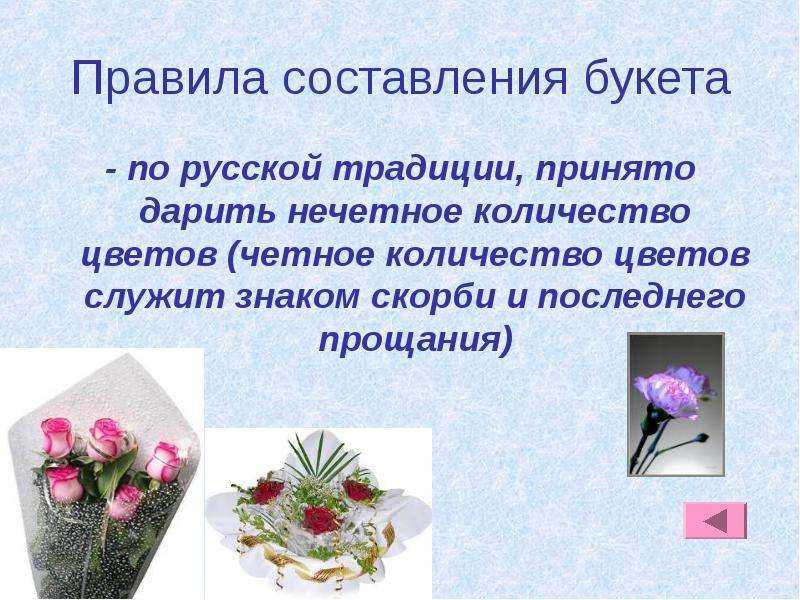 Правила составления букета

- по русской традиции, принято дарить нечетное количество цветов (четное количество цветов служит знаком скорби и последнего прощания)